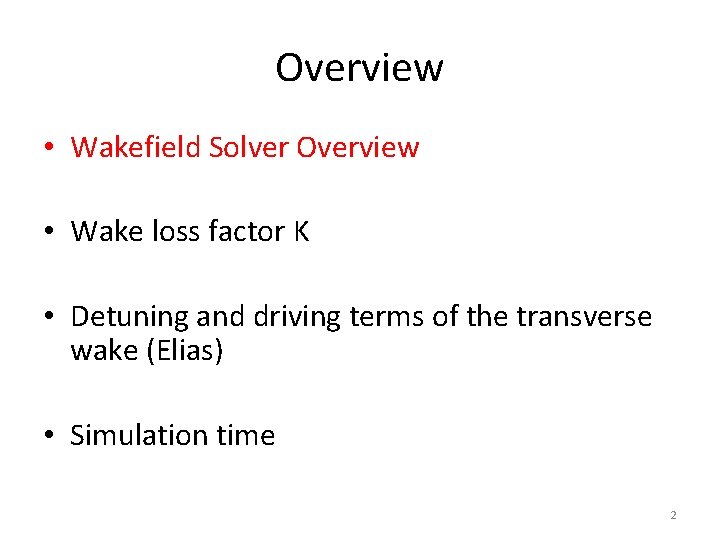 Overview

• Wakefield Solver Overview

• Wake loss factor K

• Detuning and driving terms of the transverse wake (Elias)

• Simulation time

2